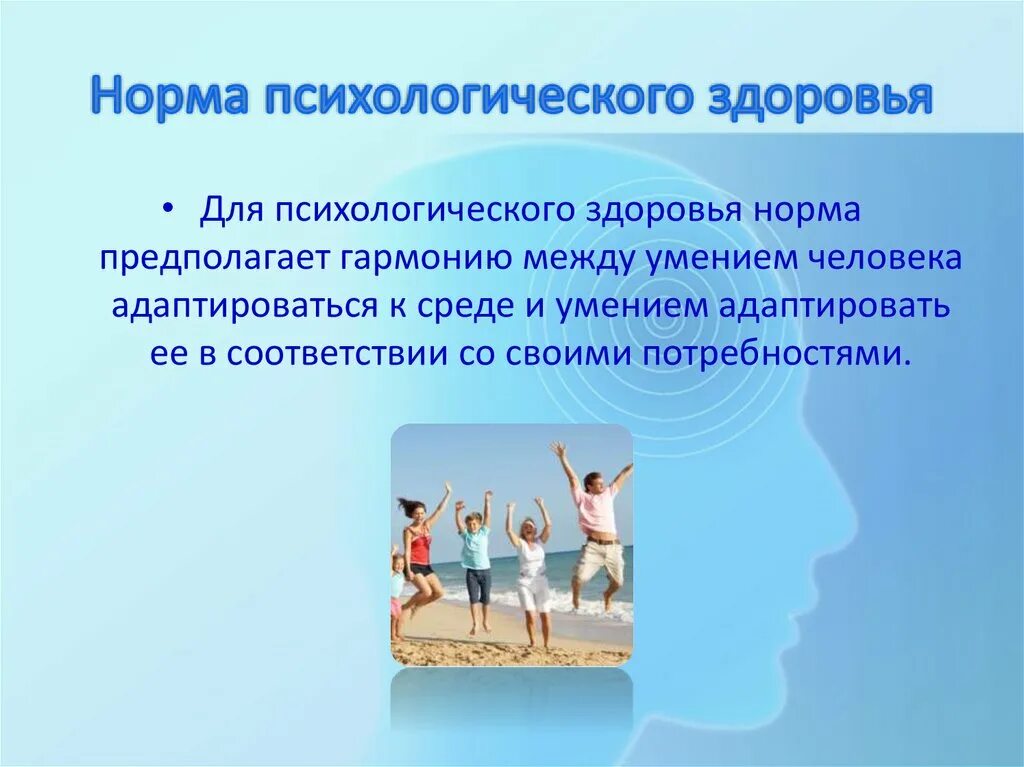 Норма психологического здоровья

• Для психологического здоровья норма предполагает гармонию между умением человека адаптироваться к среде и умением адаптировать ее в соответствии со своими потребностями.